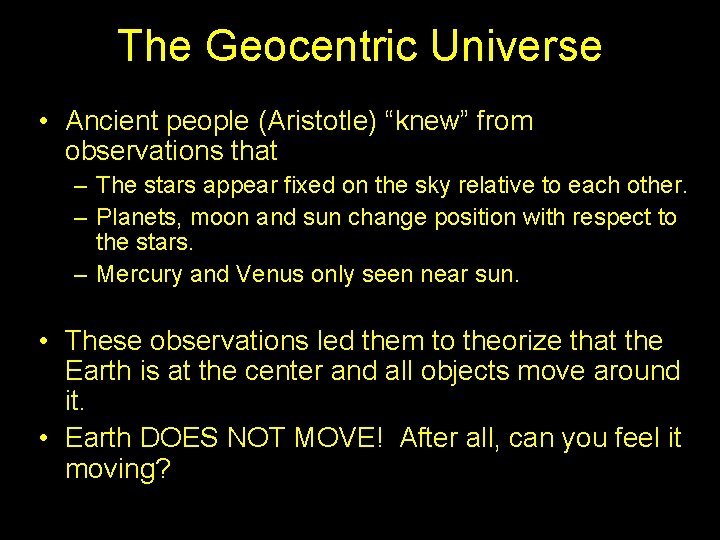 The Geocentric Universe

• Ancient people (Aristotle) “knew” from observations that
  – The stars appear fixed on the sky relative to each other.
  – Planets, moon and sun change position with respect to the stars.
  – Mercury and Venus only seen near sun.

• These observations led them to theorize that the Earth is at the center and all objects move around it.
• Earth DOES NOT MOVE! After all, can you feel it moving?